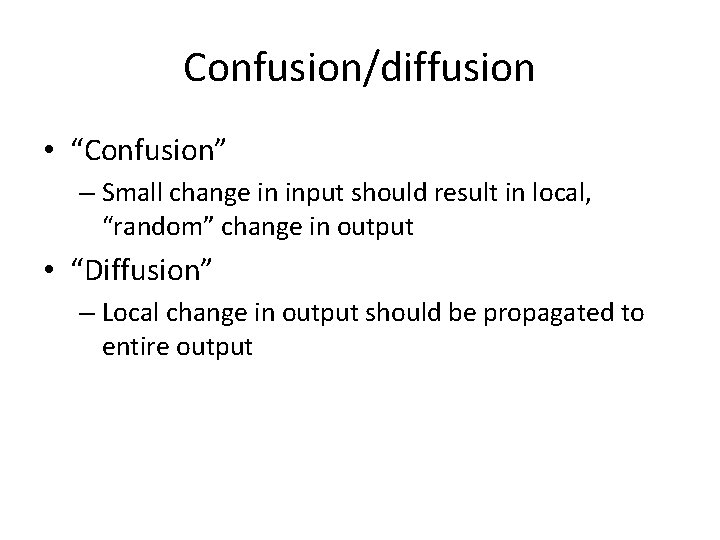 Confusion/diffusion

• “Confusion”
– Small change in input should result in local, “random” change in output

• “Diffusion”
– Local change in output should be propagated to entire output